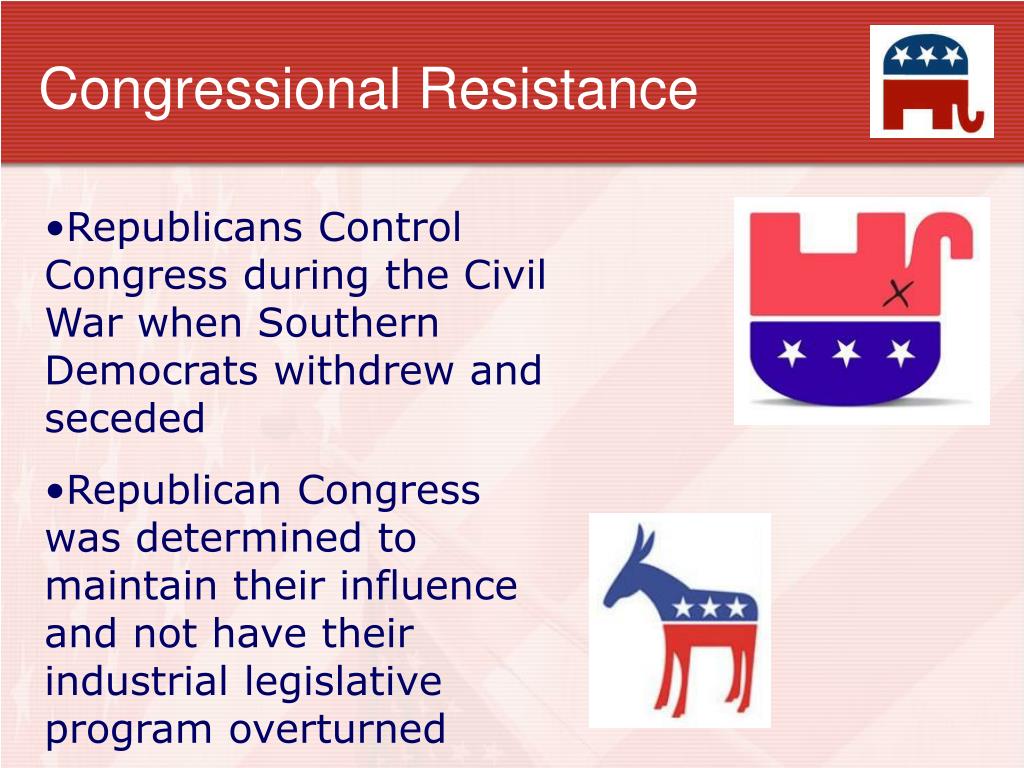 Congressional Resistance

•Republicans Control Congress during the Civil War when Southern Democrats withdrew and seceded

•Republican Congress was determined to maintain their influence and not have their industrial legislative program overturned